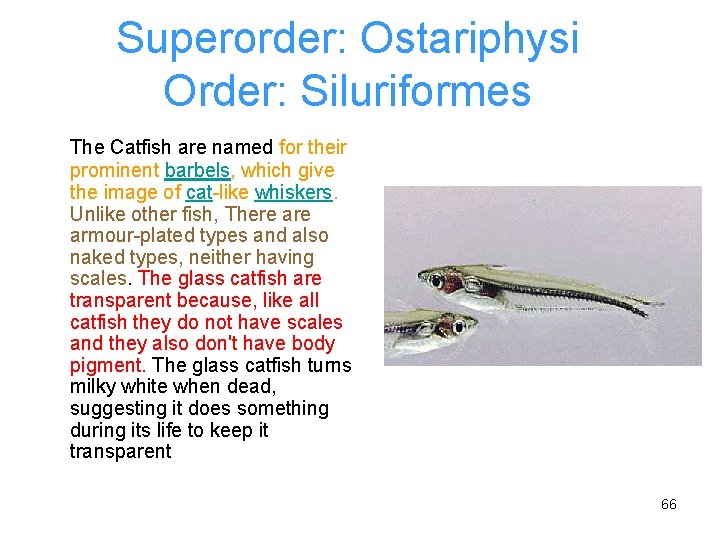 Superorder: Ostariphysi
Order: Siluriformes

The Catfish are named for their prominent barbels, which give the image of cat-like whiskers. Unlike other fish, There are armour-plated types and also naked types, neither having scales. The glass catfish are transparent because, like all catfish they do not have scales and they also don't have body pigment. The glass catfish turns milky white when dead, suggesting it does something during its life to keep it transparent

66